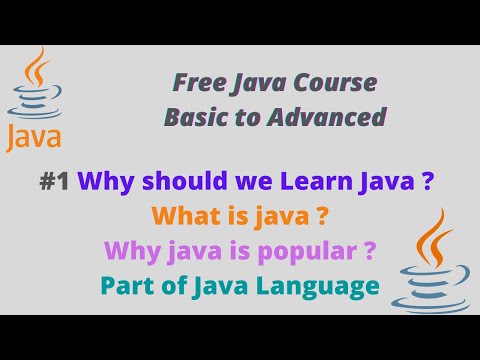 Java

Free Java Course
Basic to Advanced

#1 Why should we Learn Java ?
What is java ?
Why java is popular ?
Part of Java Language